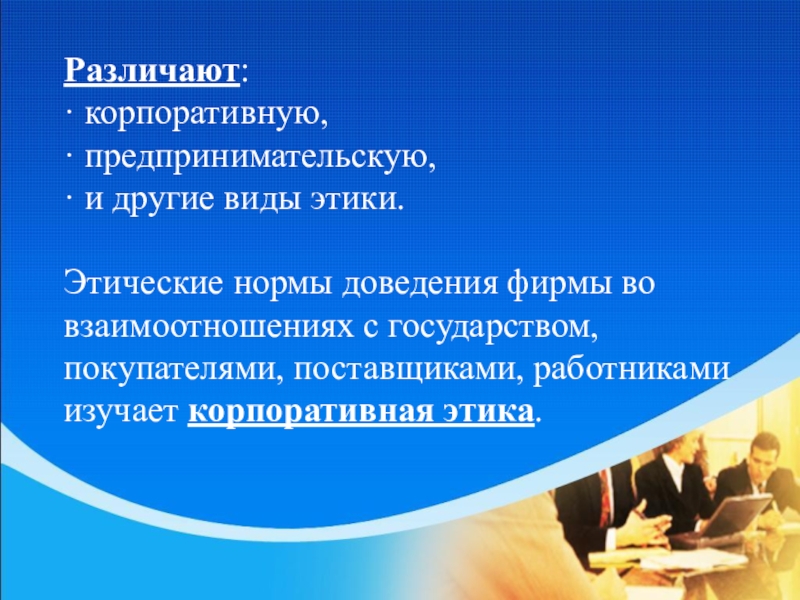 Различают:
· корпоративную,
· предпринимательскую,
· и другие виды этики.

Этические нормы доведения фирмы во взаимоотношениях с государством, покупателями, поставщиками, работниками изучает корпоративная этика.